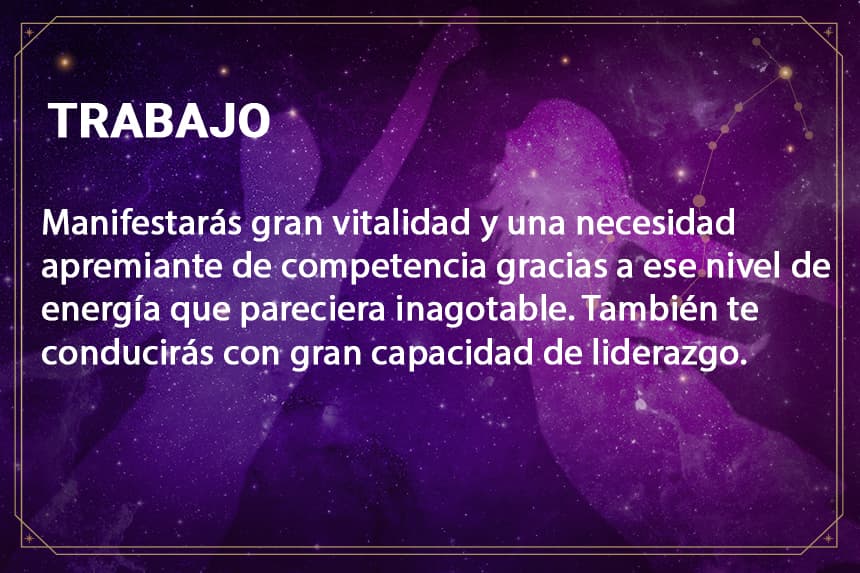 TRABAJO

Manifestarás gran vitalidad y una necesidad apremiante de competencia gracias a ese nivel de energía que pareciera inagotable. También te conducirás con gran capacidad de liderazgo.